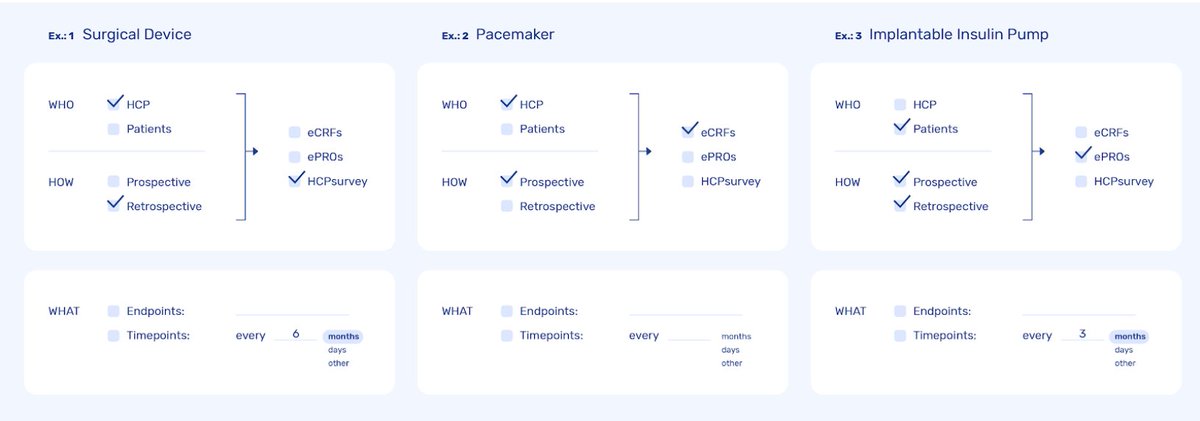 Ex.: 1 Surgical Device

WHO HCP
Patients

HOW Prospective
Retrospective

eCRFs
ePROs
HCPsurvey

WHAT Endpoints:
Timepoints: every 6 months
days
other

Ex.: 2 Pacemaker

WHO HCP
Patients

HOW Prospective
Retrospective

eCRFs
ePROs
HCPsurvey

WHAT Endpoints:
Timepoints: every months
days
other

Ex.: 3 Implantable Insulin Pump

WHO HCP
Patients

HOW Prospective
Retrospective

eCRFs
ePROs
HCPsurvey

WHAT Endpoints:
Timepoints: every 3 months
days
other